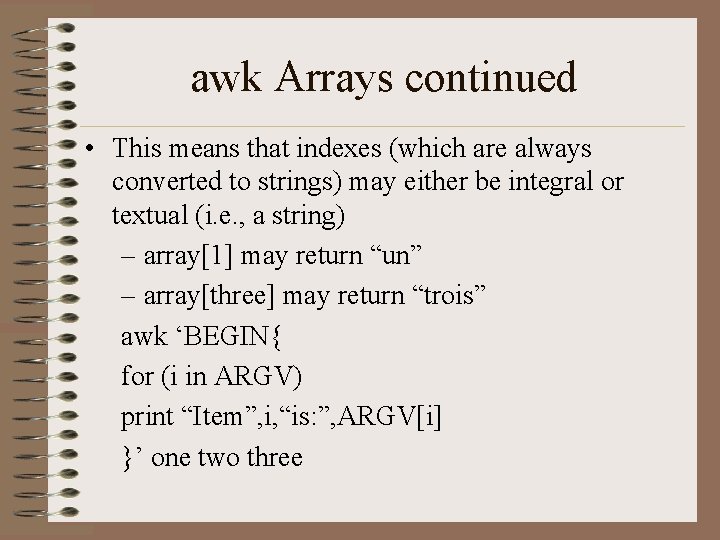 awk Arrays continued

• This means that indexes (which are always converted to strings) may either be integral or textual (i.e., a string)

– array[1] may return “un”

– array[three] may return “trois”

awk ‘BEGIN{

for (i in ARGV)

print “Item”,i,“is:”,ARGV[i]

}’ one two three